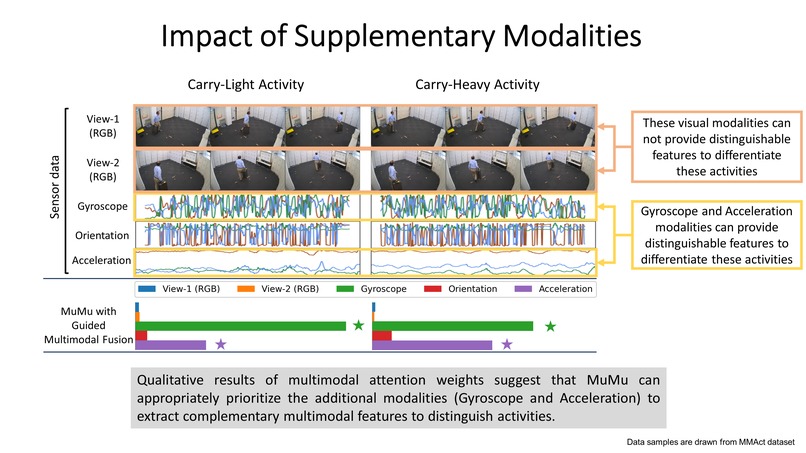 Impact of Supplementary Modalities

Carry-Light Activity

Carry-Heavy Activity

Sensor data

View-1 (RGB)

View-2 (RGB)

Gyroscope

Orientation

Acceleration

These visual modalities can not provide distinguishable features to differentiate these activities

Gyroscope and Acceleration modalities can provide distinguishable features to differentiate these activities

View-1 (RGB)
View-2 (RGB)
Gyroscope
Orientation
Acceleration

MuMu with Guided Multimodal Fusion

Qualitative results of multimodal attention weights suggest that MuMu can appropriately prioritize the additional modalities (Gyroscope and Acceleration) to extract complementary multimodal features to distinguish activities.

Data samples are drawn from MMAct dataset